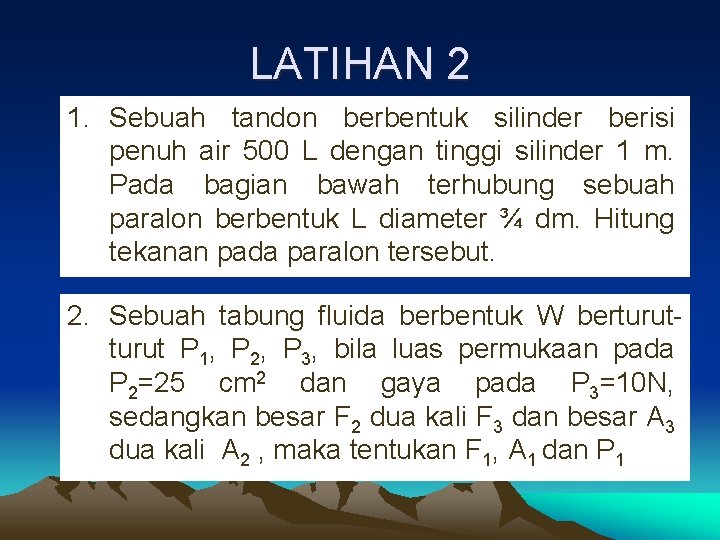 LATIHAN 2

1. Sebuah tandon berbentuk silinder berisi penuh air 500 L dengan tinggi silinder 1 m. Pada bagian bawah terhubung sebuah paralon berbentuk L diameter ¾ dm. Hitung tekanan pada paralon tersebut.

2. Sebuah tabung fluida berbentuk W berturut-turut $P_1$, $P_2$, $P_3$, bila luas permukaan pada $P_2$=25 $cm^2$ dan gaya pada $P_3$=10N, sedangkan besar $F_2$ dua kali $F_3$ dan besar $A_3$ dua kali $A_2$ , maka tentukan $F_1$, $A_1$ dan $P_1$